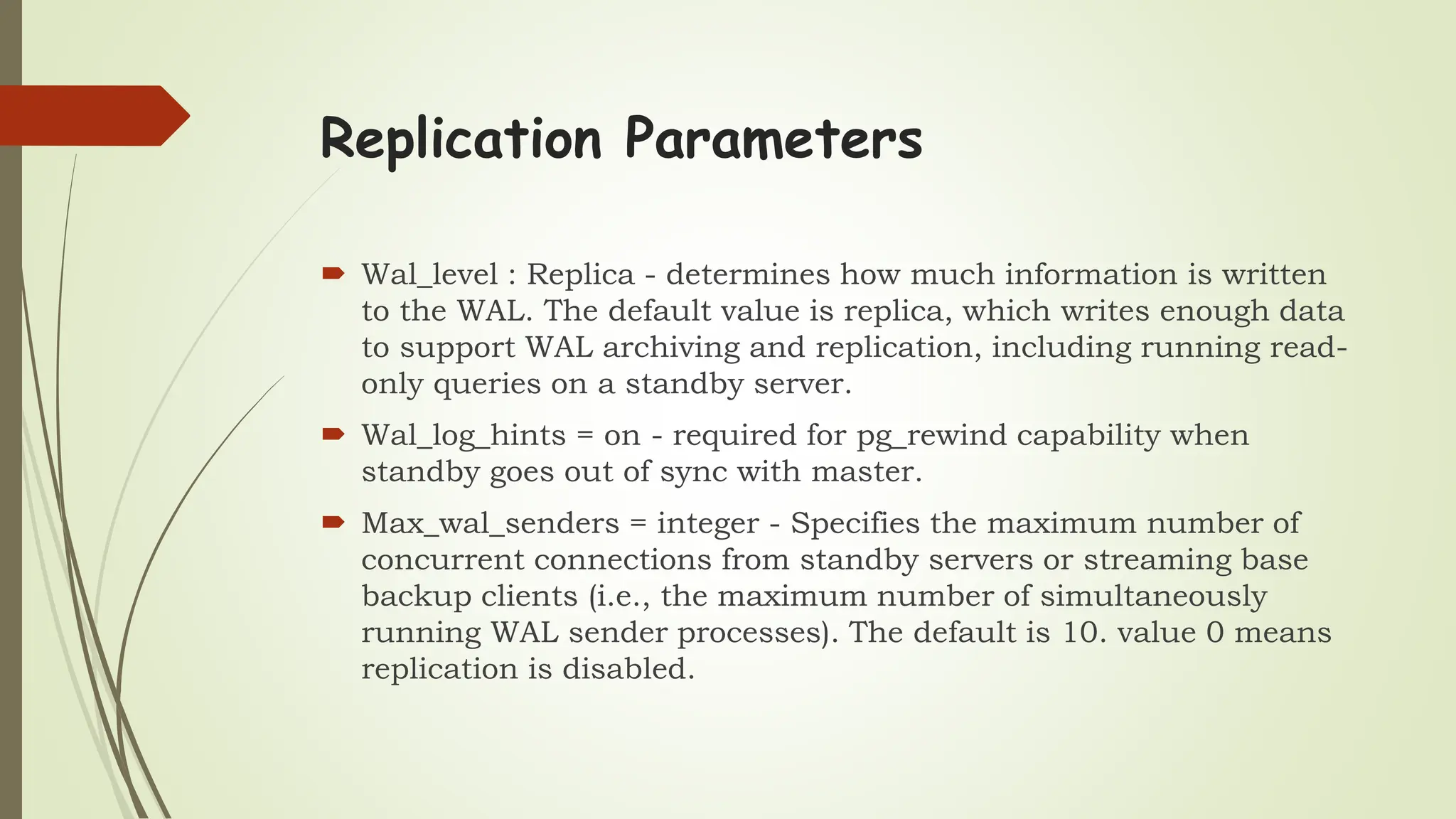 Replication Parameters

Wal_level : Replica - determines how much information is written to the WAL. The default value is replica, which writes enough data to support WAL archiving and replication, including running read-only queries on a standby server.

Wal_log_hints = on - required for pg_rewind capability when standby goes out of sync with master.

Max_wal_senders = integer - Specifies the maximum number of concurrent connections from standby servers or streaming base backup clients (i.e., the maximum number of simultaneously running WAL sender processes). The default is 10. value 0 means replication is disabled.